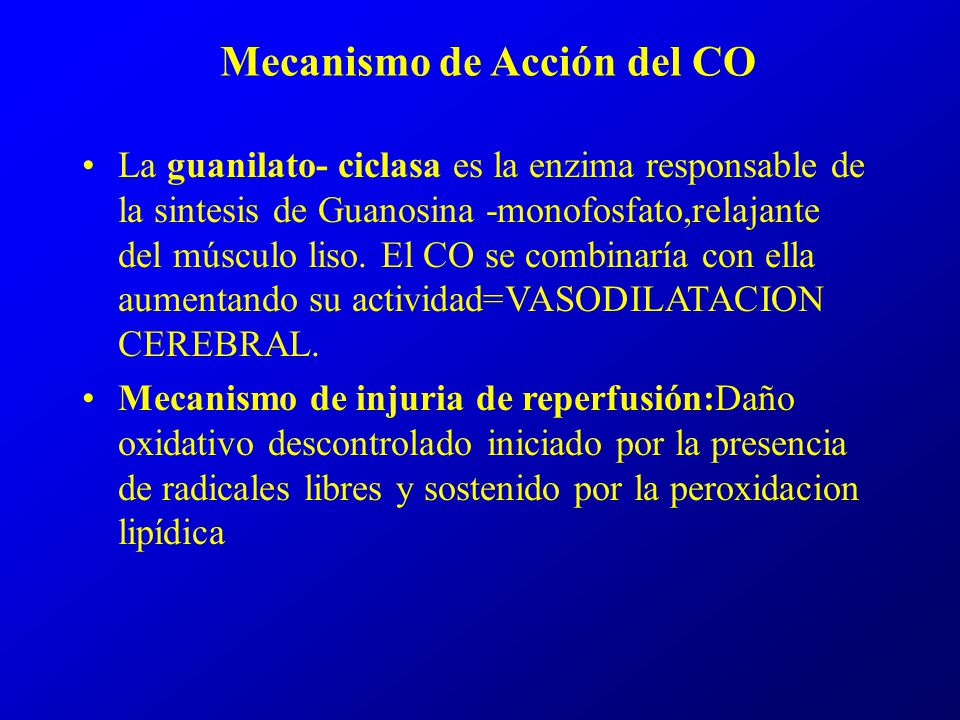 Mecanismo de Acción del CO

• La guanilato- ciclasa es la enzima responsable de la sintesis de Guanosina -monofosfato,relajante del músculo liso. El CO se combinaría con ella aumentando su actividad=VASODILATACION CEREBRAL.

• Mecanismo de injuria de reperfusión:Daño oxidativo descontrolado iniciado por la presencia de radicales libres y sostenido por la peroxidacion lipídica